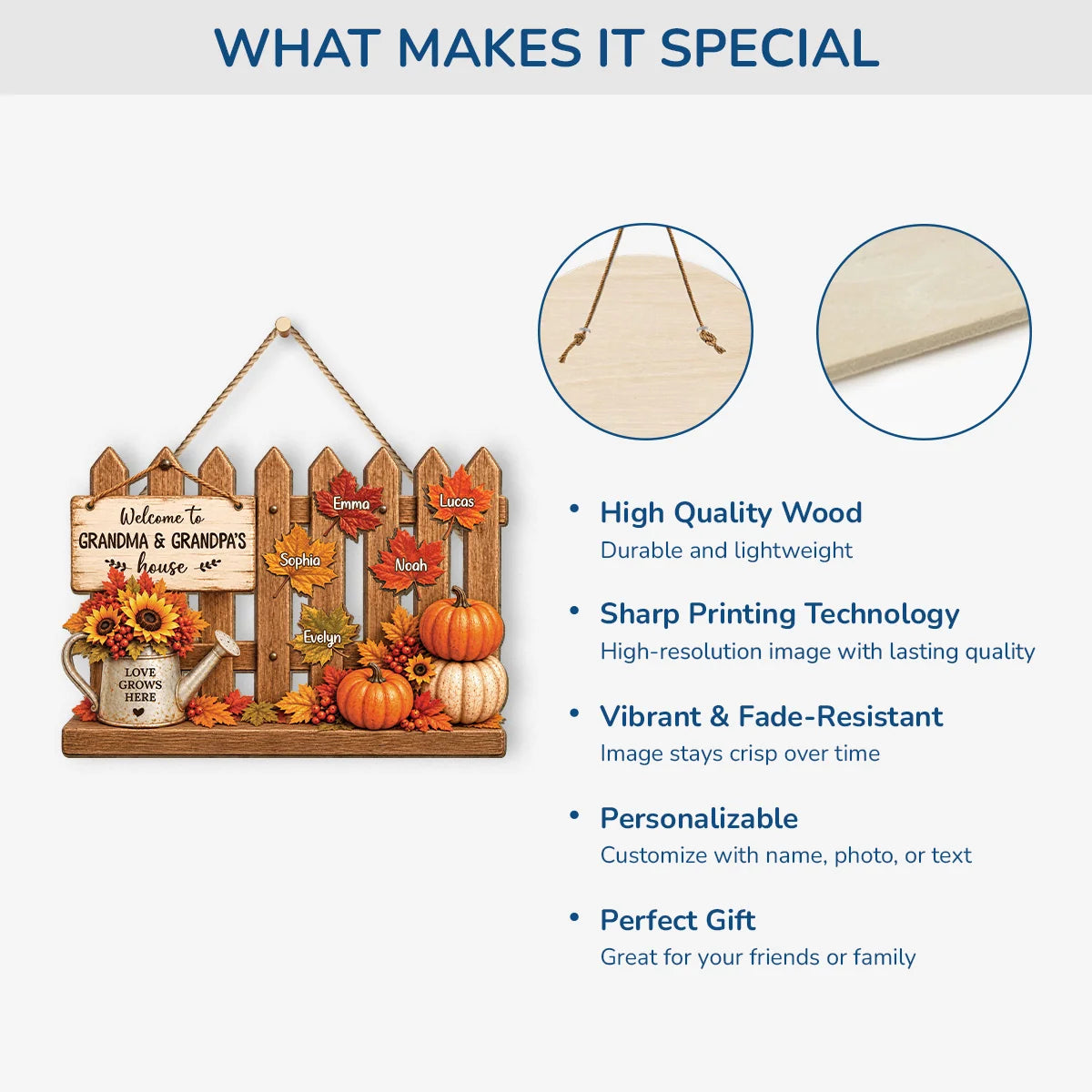 WHAT MAKES IT SPECIAL

Welcome to
GRANDMA & GRANDPA'S
house

Emma

Lucas

Sophia

Noah

Evelyn

LOVE
GROWS
HERE

• High Quality Wood
Durable and lightweight

• Sharp Printing Technology
High-resolution image with lasting quality

• Vibrant & Fade-Resistant
Image stays crisp over time

• Personalizable
Customize with name, photo, or text

• Perfect Gift
Great for your friends or family